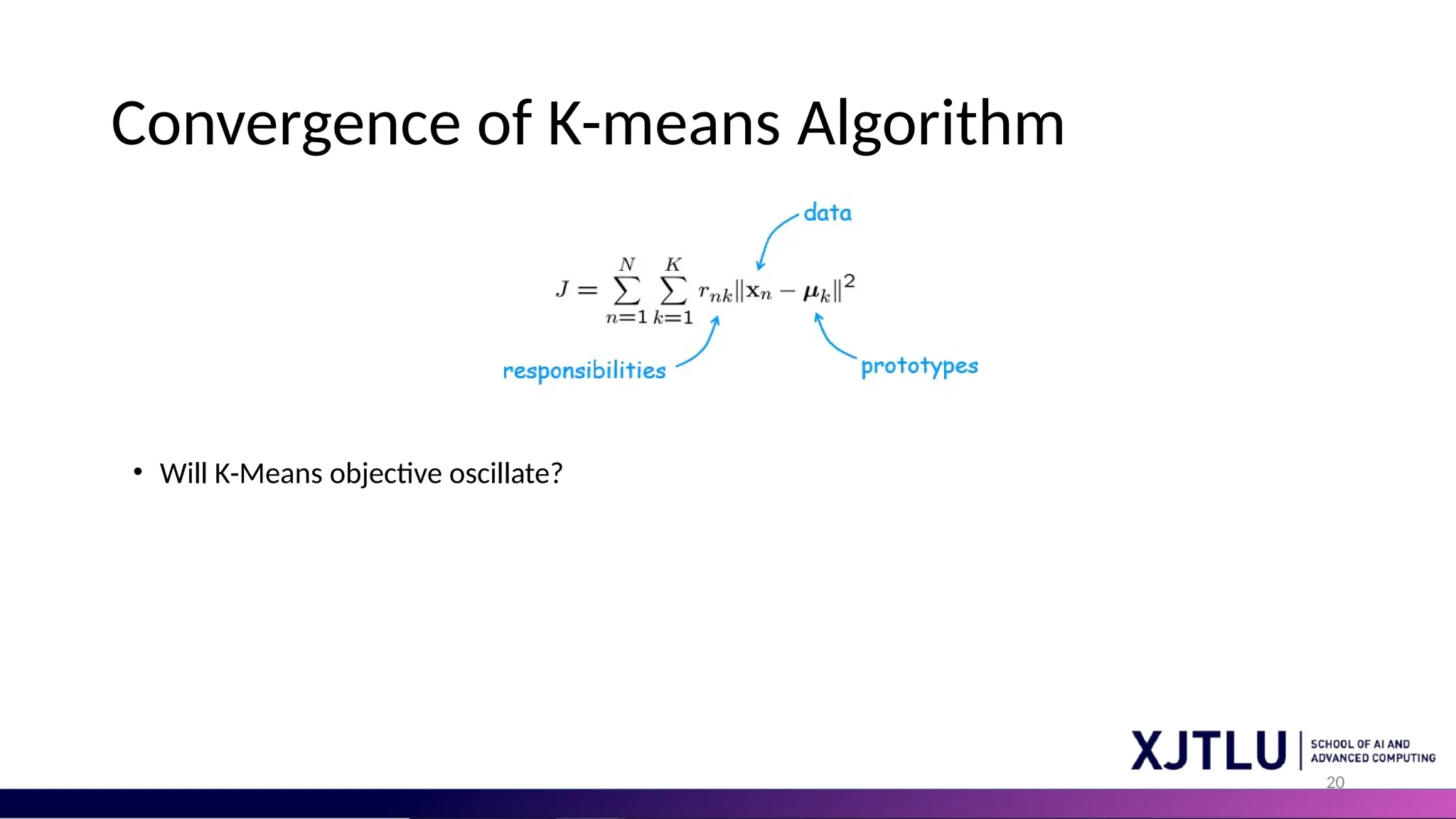 Convergence of K-means Algorithm

data

$J = \sum_{n=1}^{N} \sum_{k=1}^{K} r_{nk} \|\mathbf{x}_n - \boldsymbol{\mu}_k\|^2$

responsibilities

prototypes

• Will K-Means objective oscillate?

XJTLU | SCHOOL OF AI AND ADVANCED COMPUTING

20